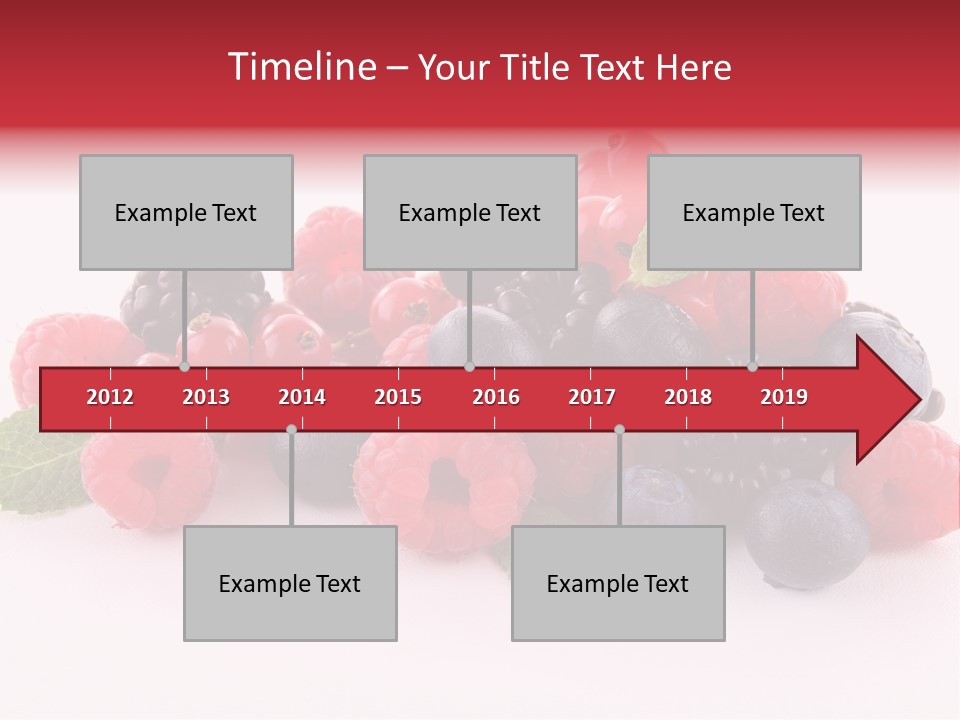 Timeline – Your Title Text Here

Example Text

Example Text

Example Text

2012 2013 2014 2015 2016 2017 2018 2019

Example Text

Example Text